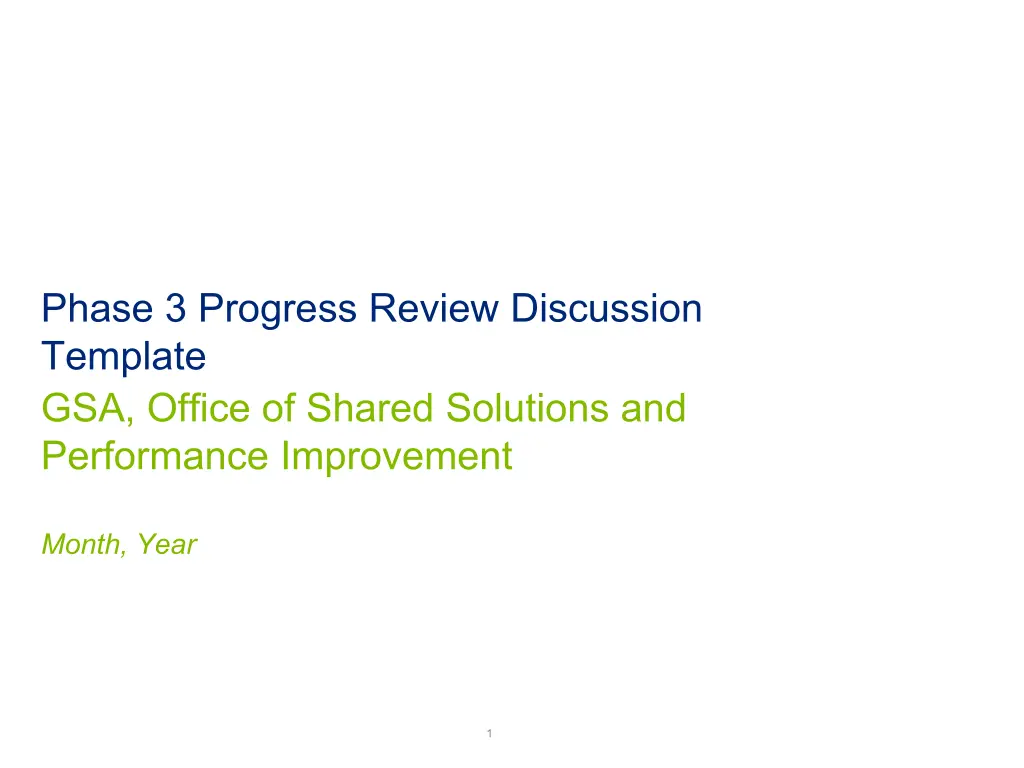 Phase 3 Progress Review Discussion Template

GSA, Office of Shared Solutions and Performance Improvement

Month, Year

1